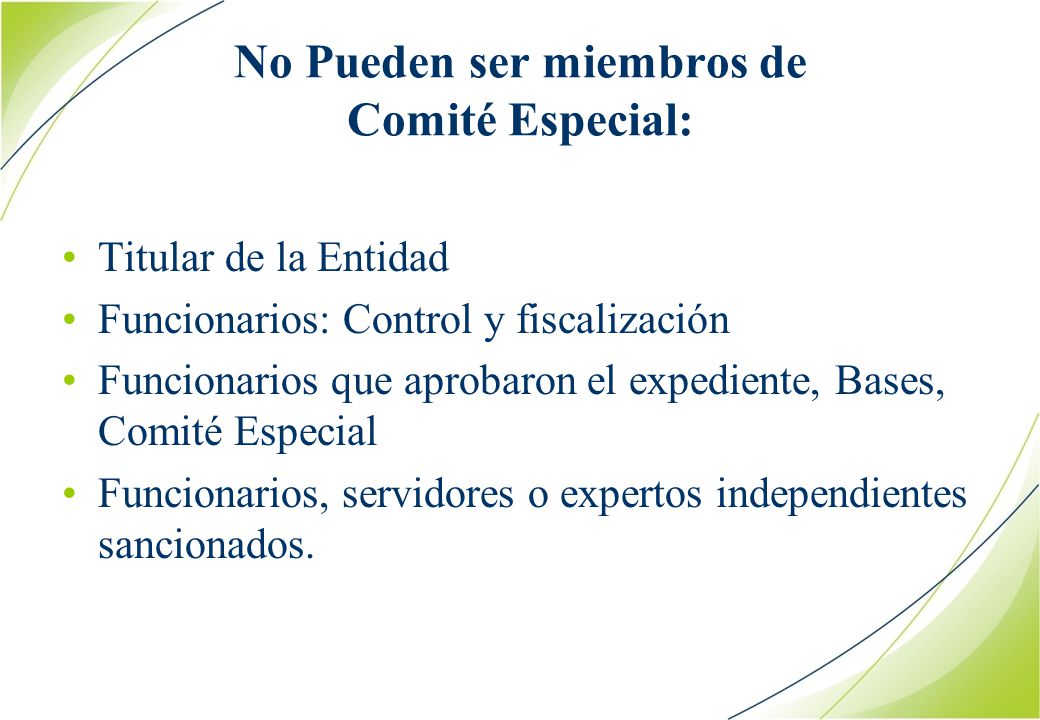 No Pueden ser miembros de Comité Especial:

• Titular de la Entidad
• Funcionarios: Control y fiscalización
• Funcionarios que aprobaron el expediente, Bases, Comité Especial
• Funcionarios, servidores o expertos independientes sancionados.